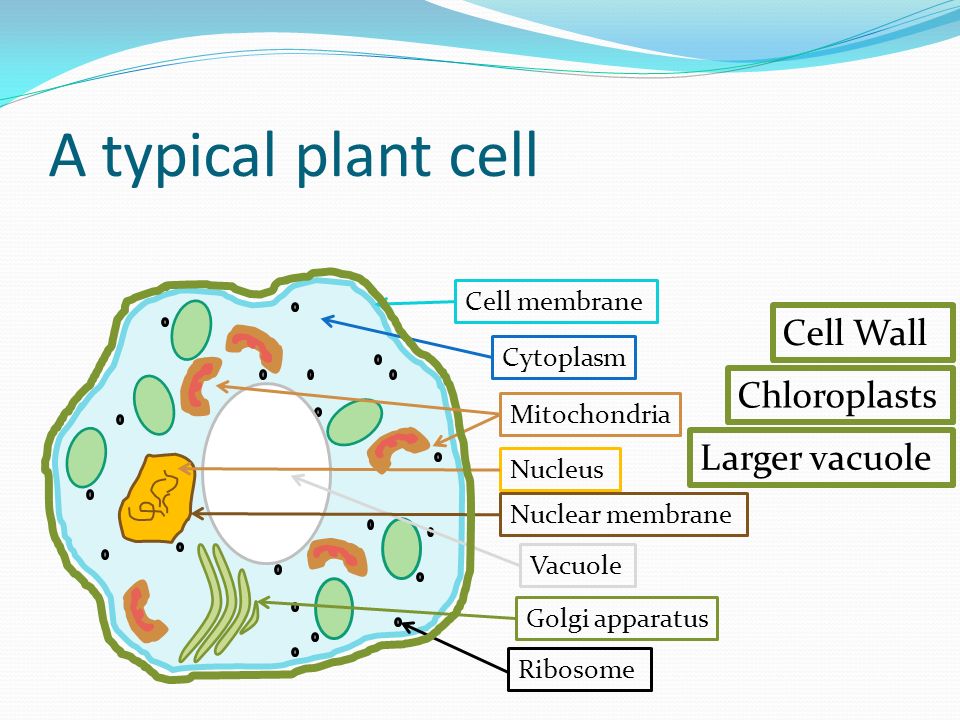 A typical plant cell

Cell membrane

Cytoplasm

Mitochondria

Nucleus

Nuclear membrane

Vacuole

Golgi apparatus

Ribosome

Cell Wall

Chloroplasts

Larger vacuole